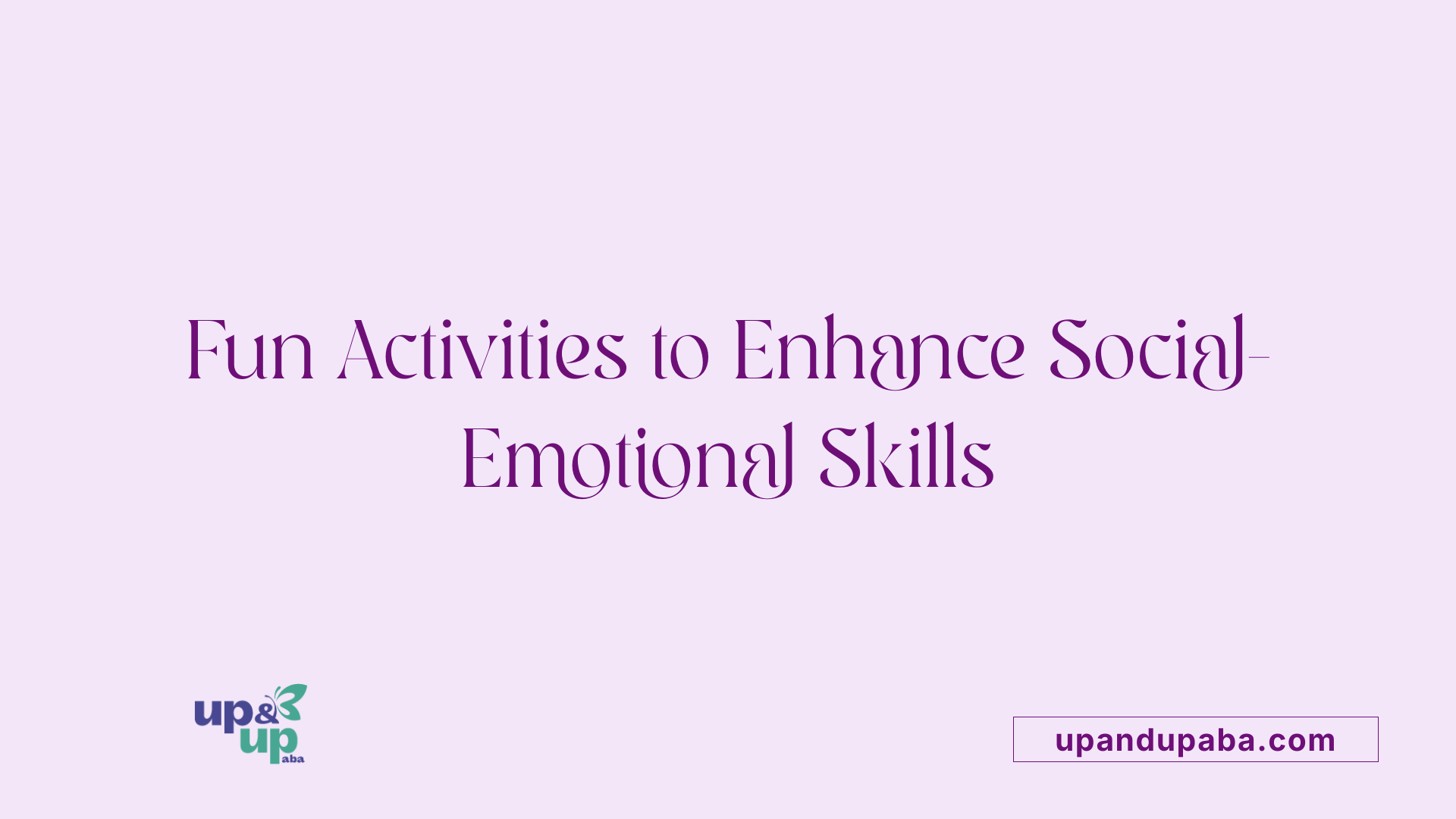 Fun Activities to Enhance Social-Emotional Skills

up & up aba

upandupaba.com